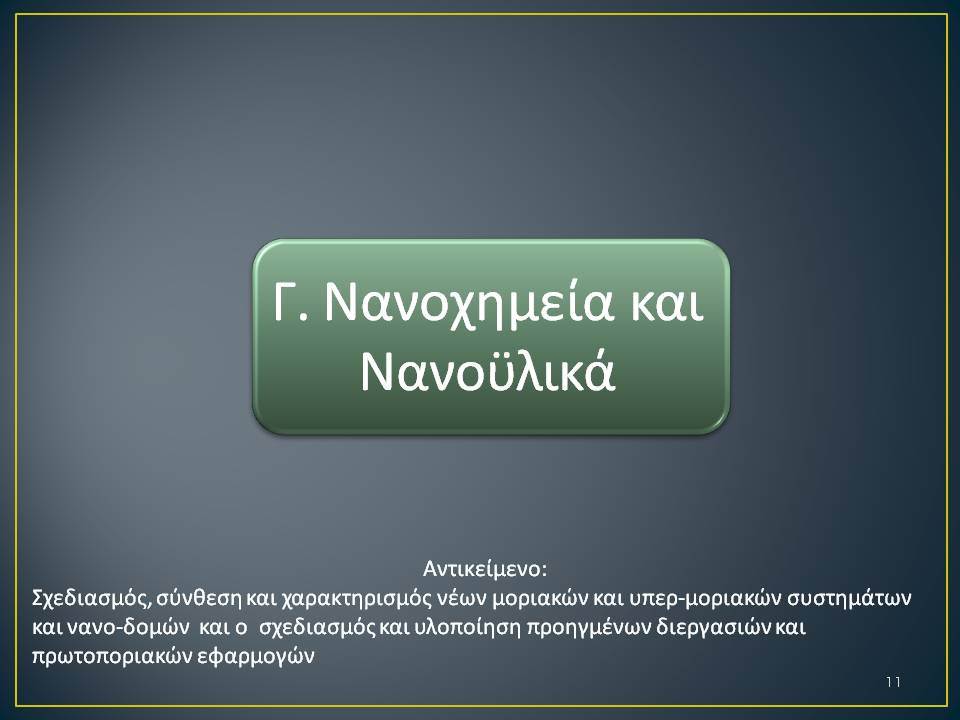 Γ. Νανοχημεία και Νανοϋλικά

Αντικείμενο:
Σχεδιασμός, σύνθεση και χαρακτηρισμός νέων μοριακών και υπερ-μοριακών συστημάτων και νανο-δομών και ο σχεδιασμός και υλοποίηση προηγμένων διεργασιών και πρωτοποριακών εφαρμογών

11